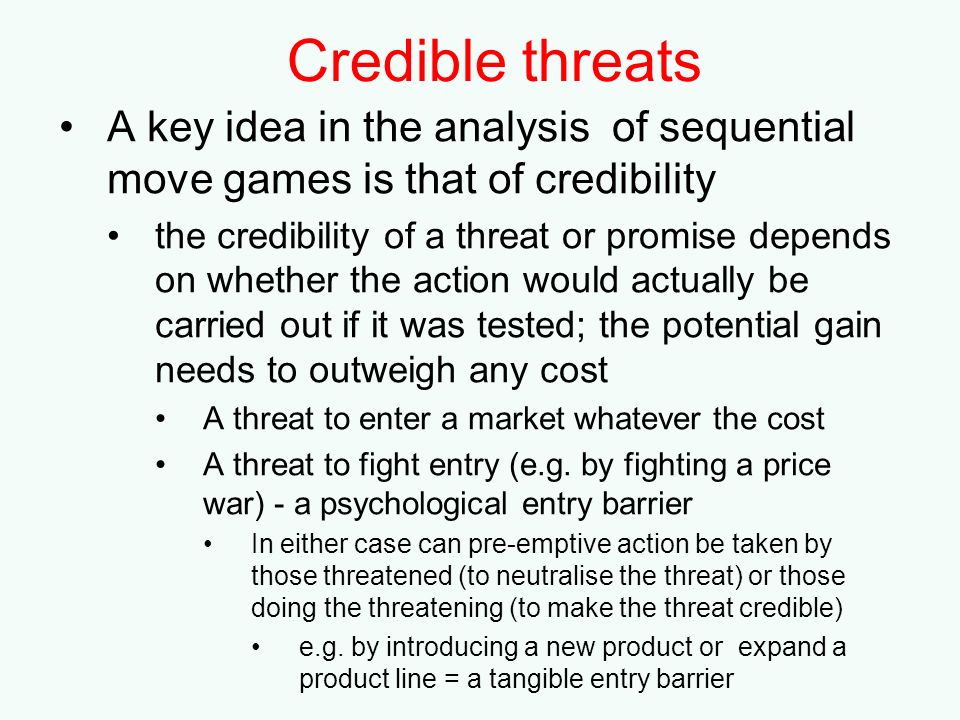 Credible threats

• A key idea in the analysis of sequential move games is that of credibility

• the credibility of a threat or promise depends on whether the action would actually be carried out if it was tested; the potential gain needs to outweigh any cost

• A threat to enter a market whatever the cost

• A threat to fight entry (e.g. by fighting a price war) - a psychological entry barrier

• In either case can pre-emptive action be taken by those threatened (to neutralise the threat) or those doing the threatening (to make the threat credible)

• e.g. by introducing a new product or expand a product line = a tangible entry barrier